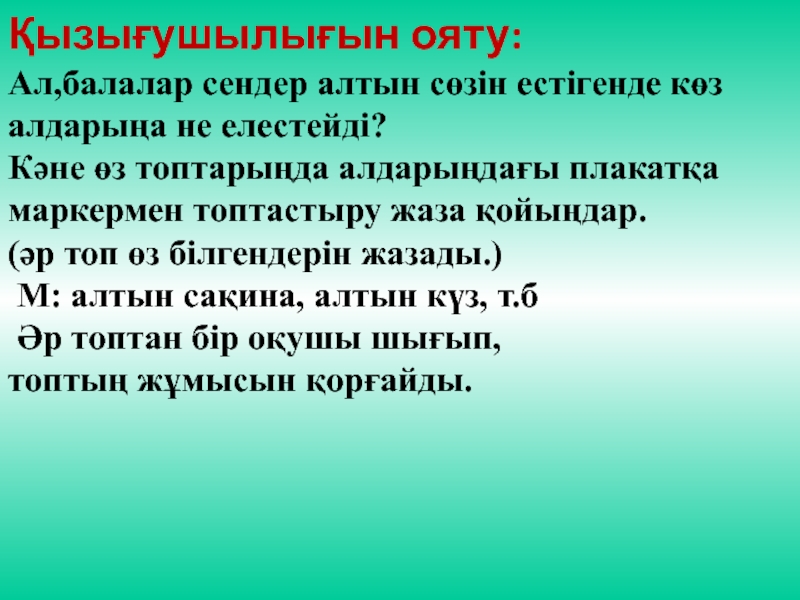 Қызығушылығын ояту:

Ал,балалар сендер алтын сөзін естігенде көз алдарыңа не елестейді?
Кәне өз топтарыңда алдарыңдағы плакатқа маркермен топтастыру жаза қойыңдар.
(әр топ өз білгендерін жазады.)
М: алтын сақина, алтын күз, т.б
Әр топтан бір оқушы шығып, топтың жұмысын қорғайды.